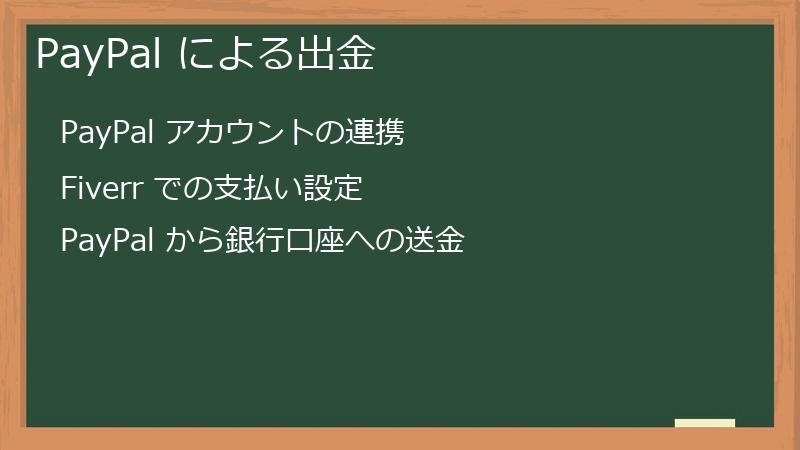 PayPal による出金

PayPal アカウントの連携

Fiverr での支払い設定

PayPal から銀行口座への送金